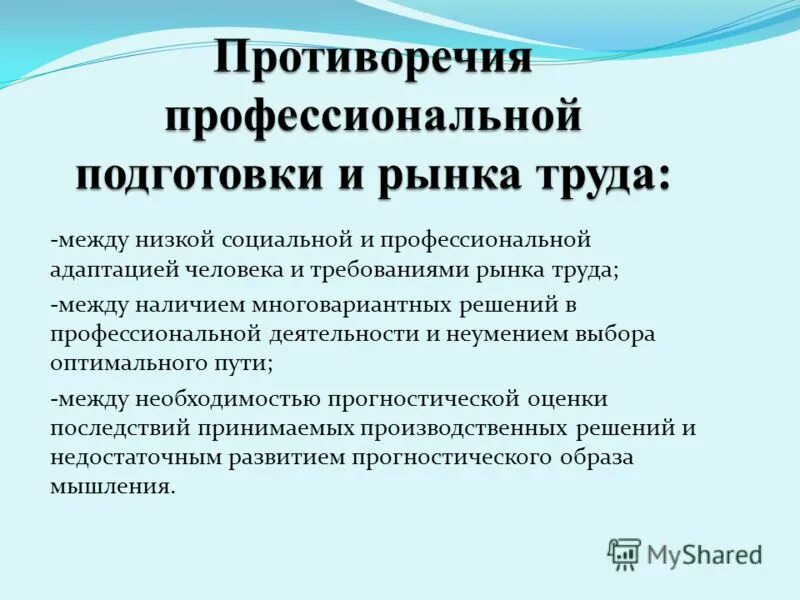 Противоречия профессиональной подготовки и рынка труда:

-между низкой социальной и профессиональной адаптацией человека и требованиями рынка труда;

-между наличием многовариантных решений в профессиональной деятельности и неумением выбора оптимального пути;

-между необходимостью прогностической оценки последствий принимаемых производственных решений и недостаточным развитием прогностического образа мышления.

MyShared